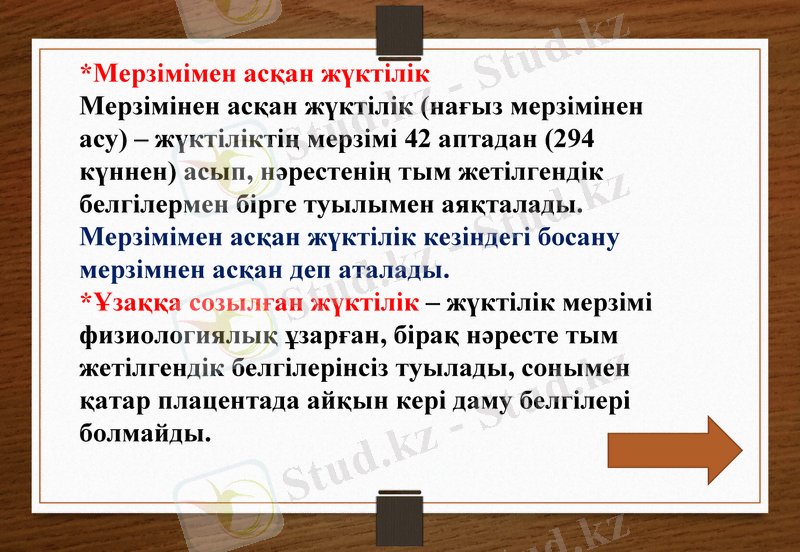 *Мерзімімен асқан жүктілік
Мерзімінен асқан жүктілік (нағыз мерзімінен асу) – жүктіліктің мерзімі 42 аптадан (294 күннен) асып, нәрестенің тым жетілгендік белгілермен бірге туылымен аяқталады.
Мерзімімен асқан жүктілік кезіндегі босану мерзімнен асқан деп аталады.
*Ұзаққа созылған жүктілік – жүктілік мерзімі физиологиялық ұзарған, бірақ нәресте тым жетілгендік белгілерінсіз туылады, сонымен қатар плацентада айқын кері даму белгілері болмайды.

Stud.kz - Stud.kz